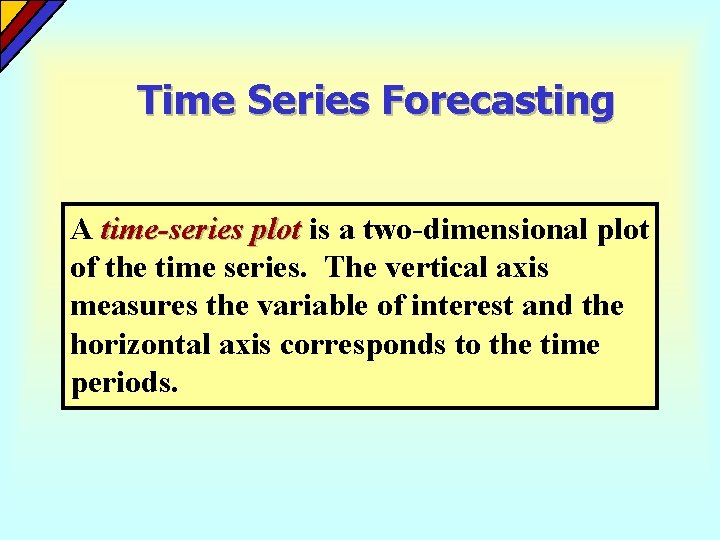 Time Series Forecasting

A time-series plot is a two-dimensional plot of the time series.  The vertical axis measures the variable of interest and the horizontal axis corresponds to the time periods.